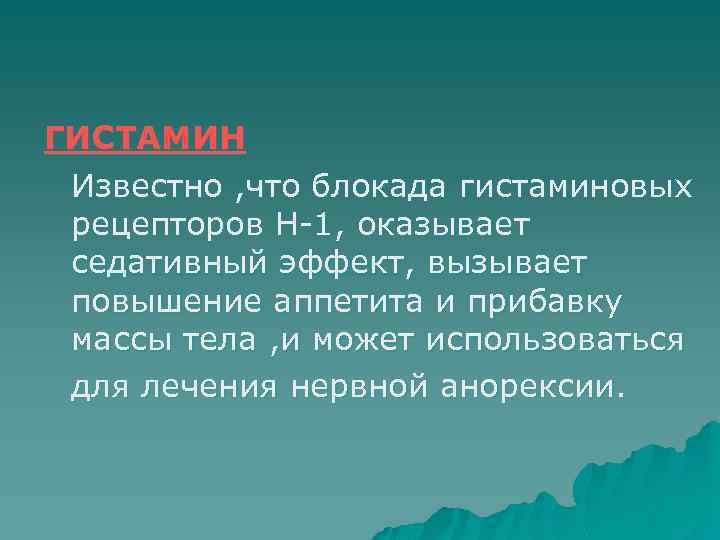 ГИСТАМИН

Известно ,что блокада гистаминовых рецепторов Н-1, оказывает седативный эффект, вызывает повышение аппетита и прибавку массы тела ,и может использоваться для лечения нервной анорексии.